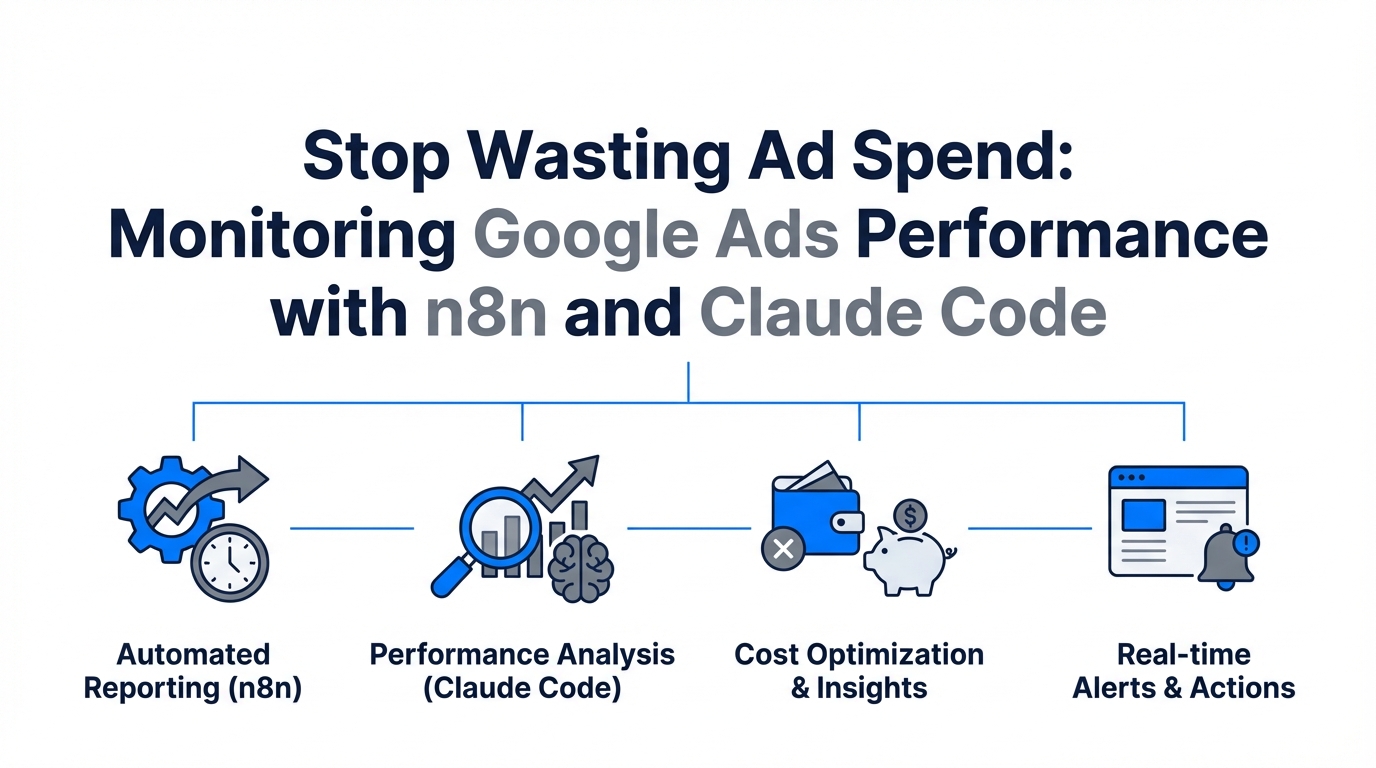 Stop Wasting Ad Spend: Monitoring Google Ads Performance with n8n and Claude Code

Automated Reporting (n8n)

Performance Analysis (Claude Code)

Cost Optimization & Insights

Real-time Alerts & Actions